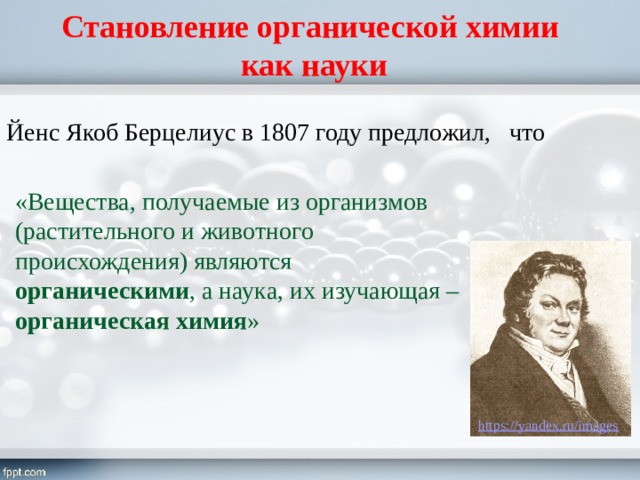 Становление органической химии как науки

Йенс Якоб Берцелиус в 1807 году предложил, что

«Вещества, получаемые из организмов (растительного и животного происхождения) являются органическими, а наука, их изучающая – органическая химия»

https://yandex.ru/images

fppt.com